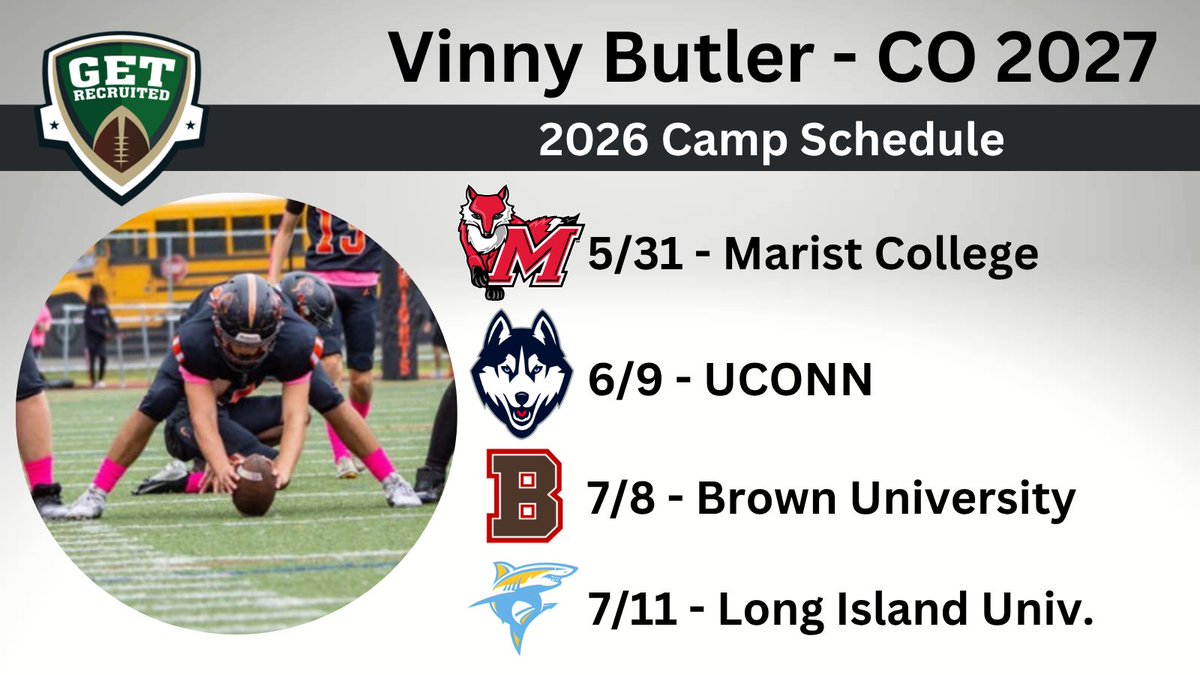 GET RECRUITED

Vinny Butler - CO 2027

2026 Camp Schedule

M

5/31 - Marist College

6/9 - UCONN

B

7/8 - Brown University

7/11 - Long Island Univ.